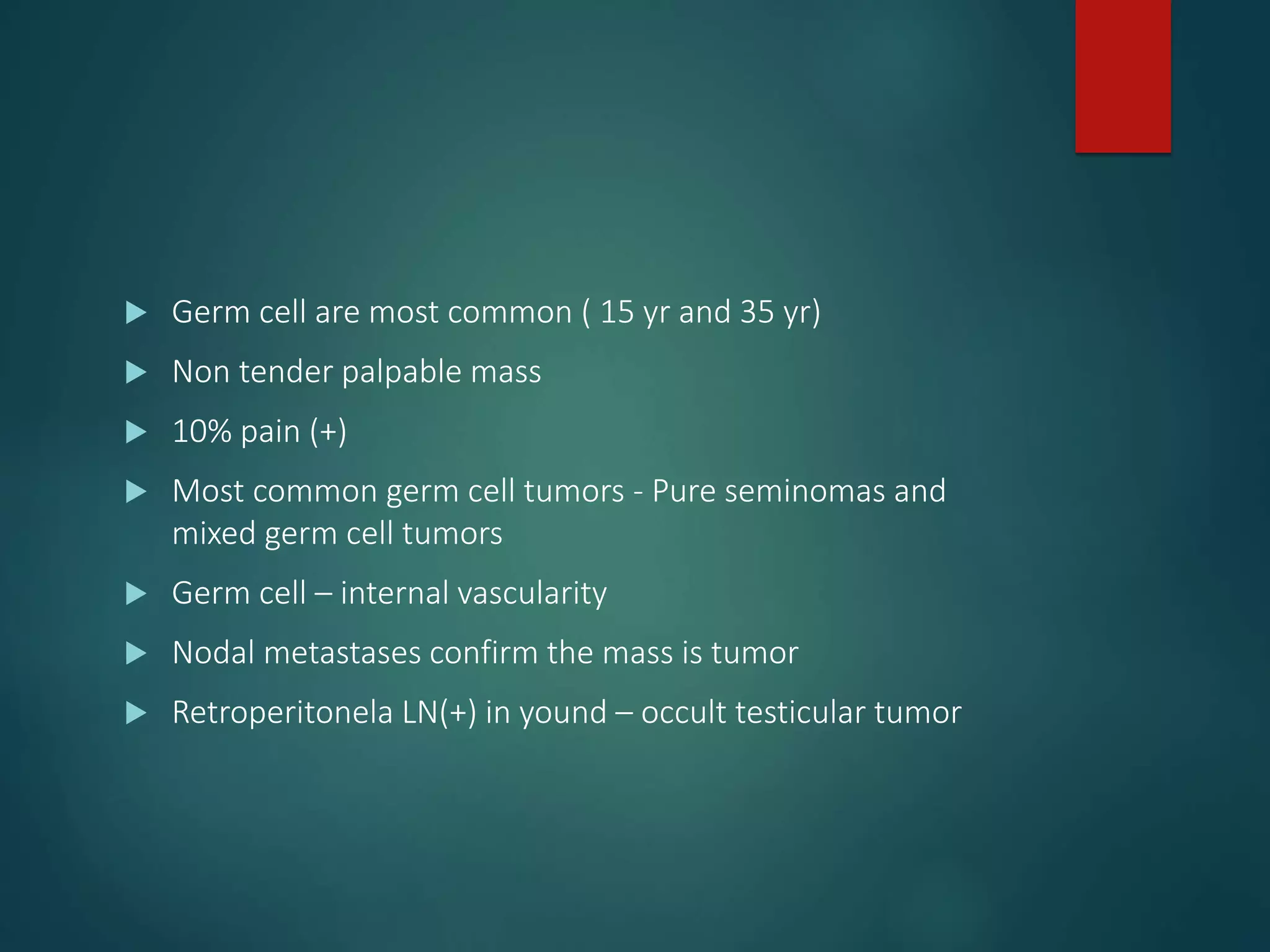 Germ cell are most common ( 15 yr and 35 yr)

Non tender palpable mass

10% pain (+)

Most common germ cell tumors - Pure seminomas and mixed germ cell tumors

Germ cell – internal vascularity

Nodal metastases confirm the mass is tumor

Retroperitonela LN(+) in yound – occult testicular tumor